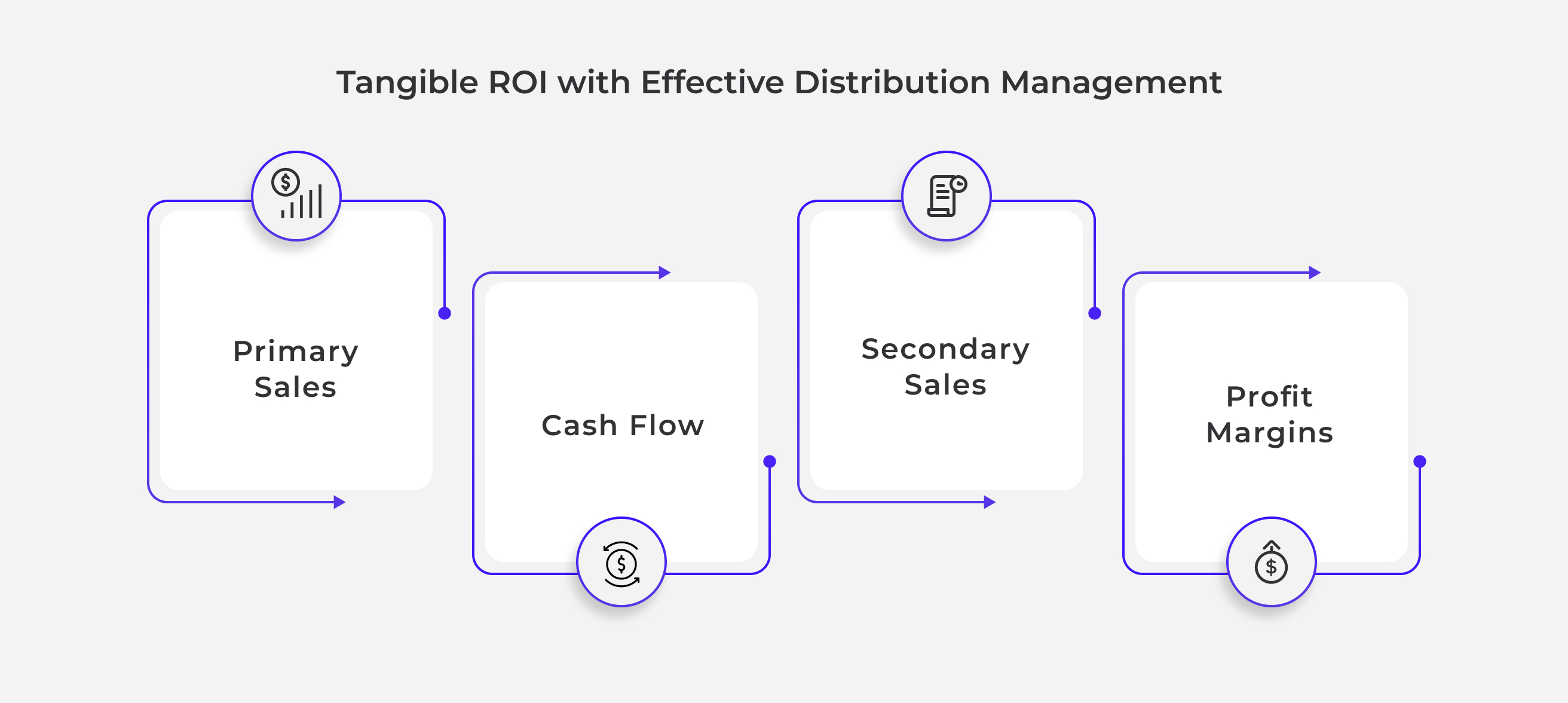 Tangible ROI with Effective Distribution Management

Primary Sales

Cash Flow

Secondary Sales

Profit Margins